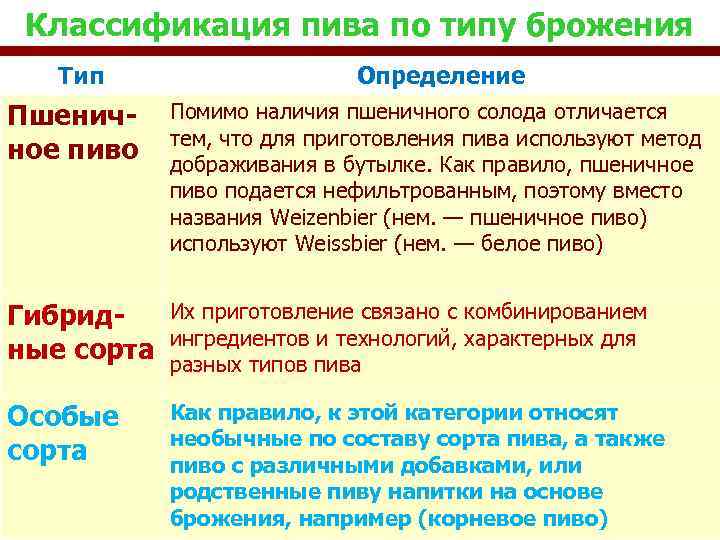 Классификация пива по типу брожения

| Тип | Определение |
|---|---|
| Пшеничное пиво | Помимо наличия пшеничного солода отличается тем, что для приготовления пива используют метод дображивания в бутылке. Как правило, пшеничное пиво подается нефильтрованным, поэтому вместо названия Weizenbier (нем. — пшеничное пиво) используют Weissbier (нем. — белое пиво) |
| Гибридные сорта | Их приготовление связано с комбинированием ингредиентов и технологий, характерных для разных типов пива |
| Особые сорта | Как правило, к этой категории относят необычные по составу сорта пива, а также пиво с различными добавками, или родственные пиву напитки на основе брожения, например (корневое пиво) |